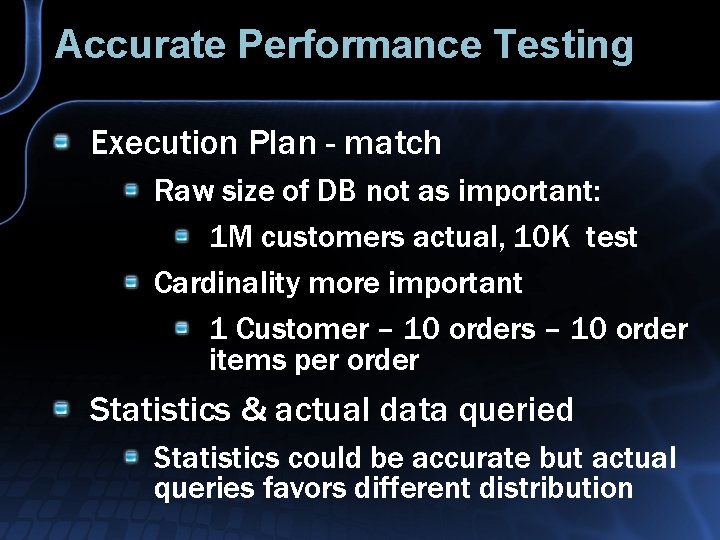 Accurate Performance Testing

Execution Plan - match

Raw size of DB not as important:

1M customers actual, 10K test

Cardinality more important

1 Customer – 10 orders – 10 order items per order

Statistics & actual data queried

Statistics could be accurate but actual queries favors different distribution